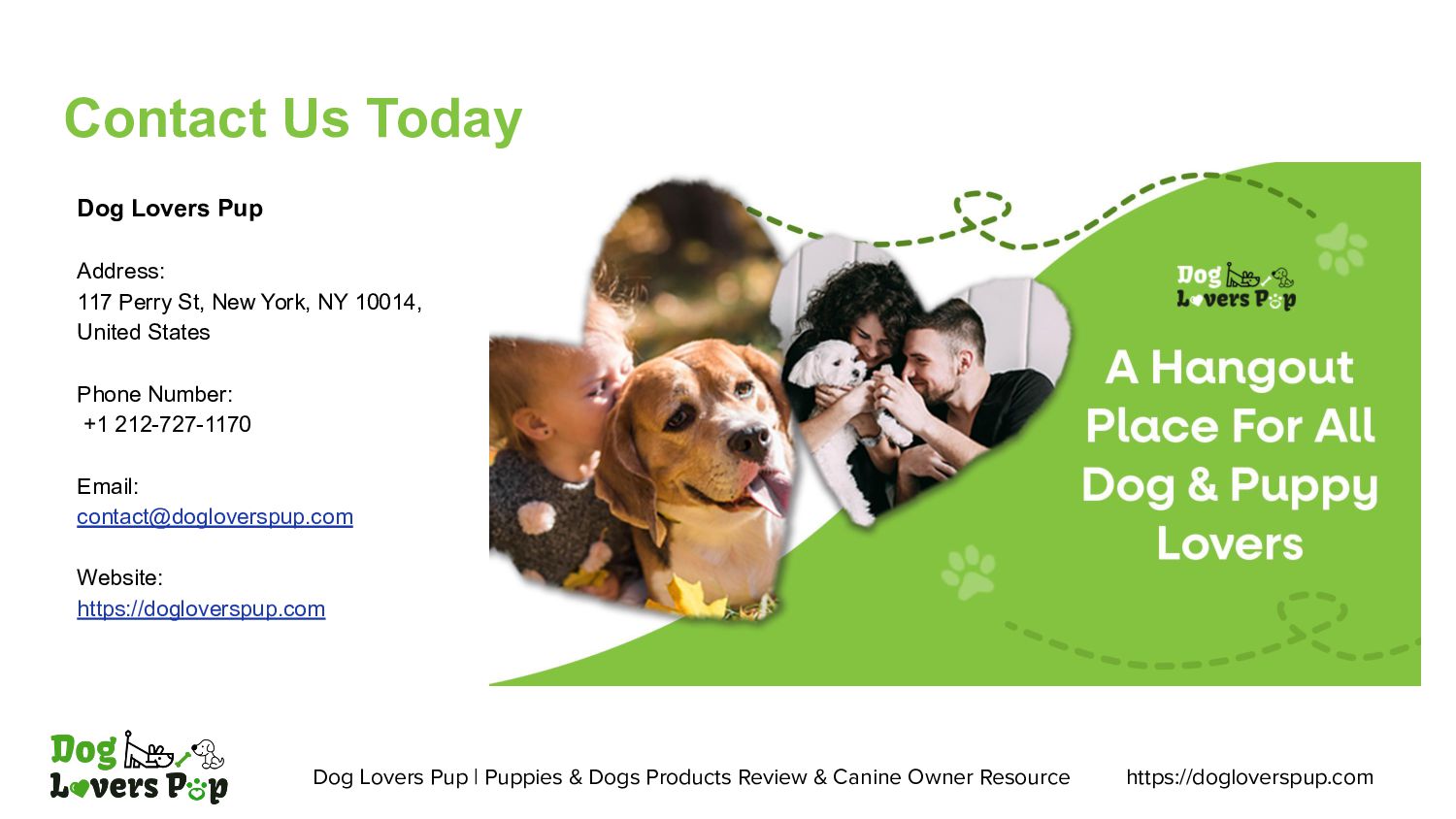 Contact Us Today

Dog Lovers Pup

Address:
117 Perry St, New York, NY 10014, United States

Phone Number:
+1 212-727-1170

Email:
contact@dogloverspup.com

Website:
https://dogloverspup.com

Dog Lovers Pup

A Hangout Place For All Dog & Puppy Lovers

Dog Lovers Pup

Dog Lovers Pup | Puppies & Dogs Products Review & Canine Owner Resource https://dogloverspup.com